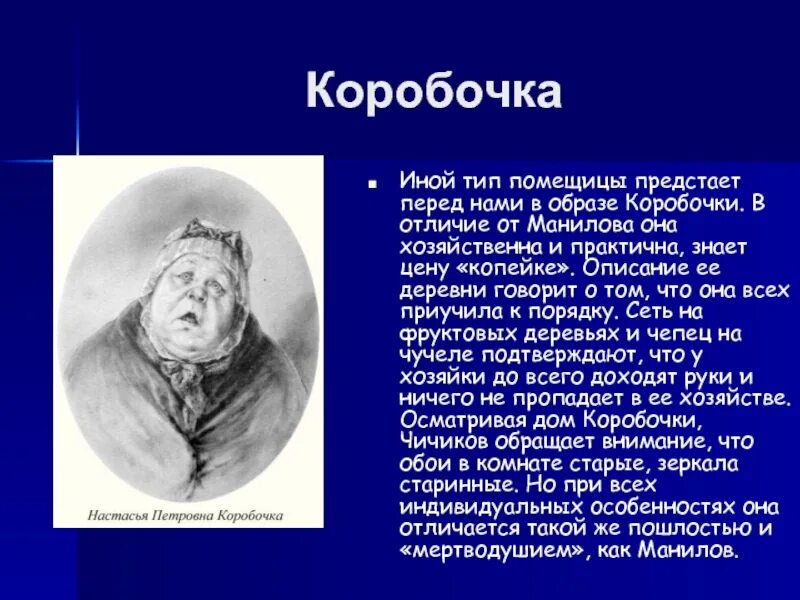 Коробочка

Настасья Петровна Коробочка

Иной тип помещицы предстает перед нами в образе Коробочки. В отличие от Манилова она хозяйственна и практична, знает цену «копейке». Описание ее деревни говорит о том, что она всех приучила к порядку. Сеть на фруктовых деревьях и чепец на чучеле подтверждают, что у хозяйки до всего доходят руки и ничего не пропадает в ее хозяйстве. Осматривая дом Коробочки, Чичиков обращает внимание, что обои в комнате старые, зеркала старинные. Но при всех индивидуальных особенностях она отличается такой же пошлостью и «мертводушием», как Манилов.